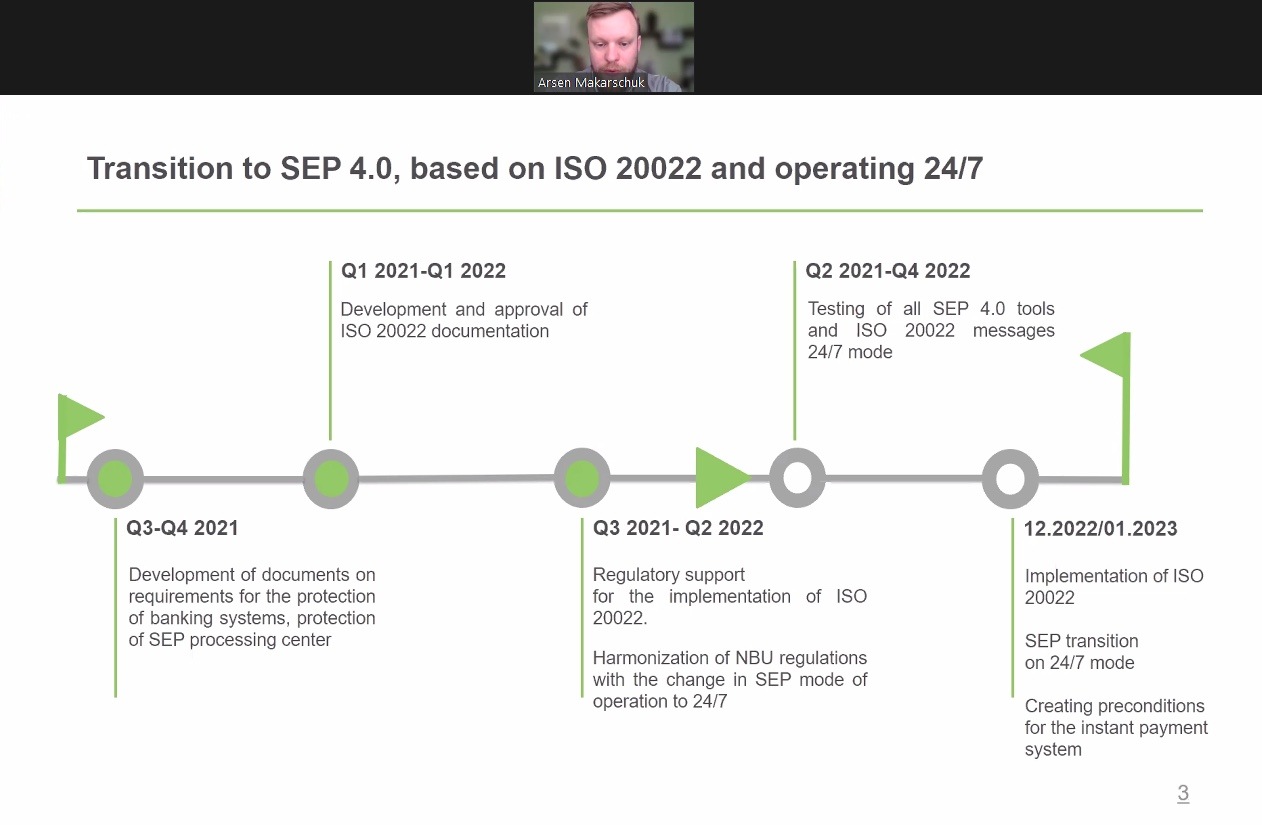 Arsen Makarschuk

Transition to SEP 4.0, based on ISO 20022 and operating 24/7

Q1 2021-Q1 2022

Development and approval of ISO 20022 documentation

Q2 2021-Q4 2022

Testing of all SEP 4.0 tools and ISO 20022 messages 24/7 mode

Q3-Q4 2021

Development of documents on requirements for the protection of banking systems, protection of SEP processing center

Q3 2021- Q2 2022

Regulatory support for the implementation of ISO 20022.

Harmonization of NBU regulations with the change in SEP mode of operation to 24/7

12.2022/01.2023

Implementation of ISO 20022

SEP transition on 24/7 mode

Creating preconditions for the instant payment system

3